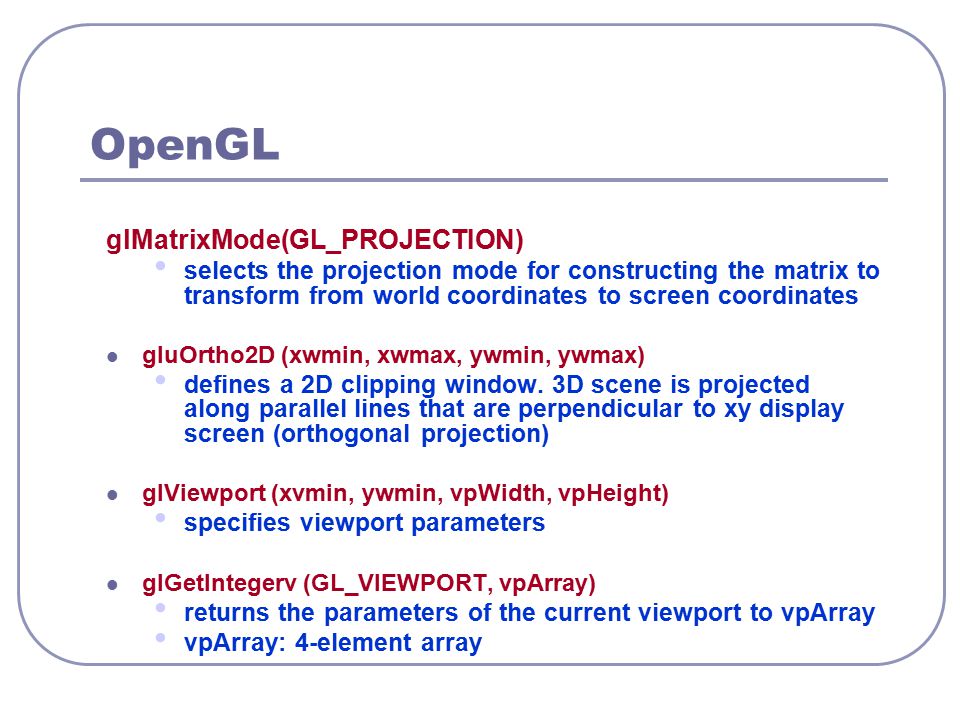 OpenGL

glMatrixMode(GL_PROJECTION)

- selects the projection mode for constructing the matrix to transform from world coordinates to screen coordinates

- gluOrtho2D (xwmin, xwmax, ywmin, ywmax)
  - defines a 2D clipping window. 3D scene is projected along parallel lines that are perpendicular to xy display screen (orthogonal projection)

- glViewport (xvmin, ywmin, vpWidth, vpHeight)
  - specifies viewport parameters

- glGetIntegerv (GL_VIEWPORT, vpArray)
  - returns the parameters of the current viewport to vpArray
  - vpArray: 4-element array